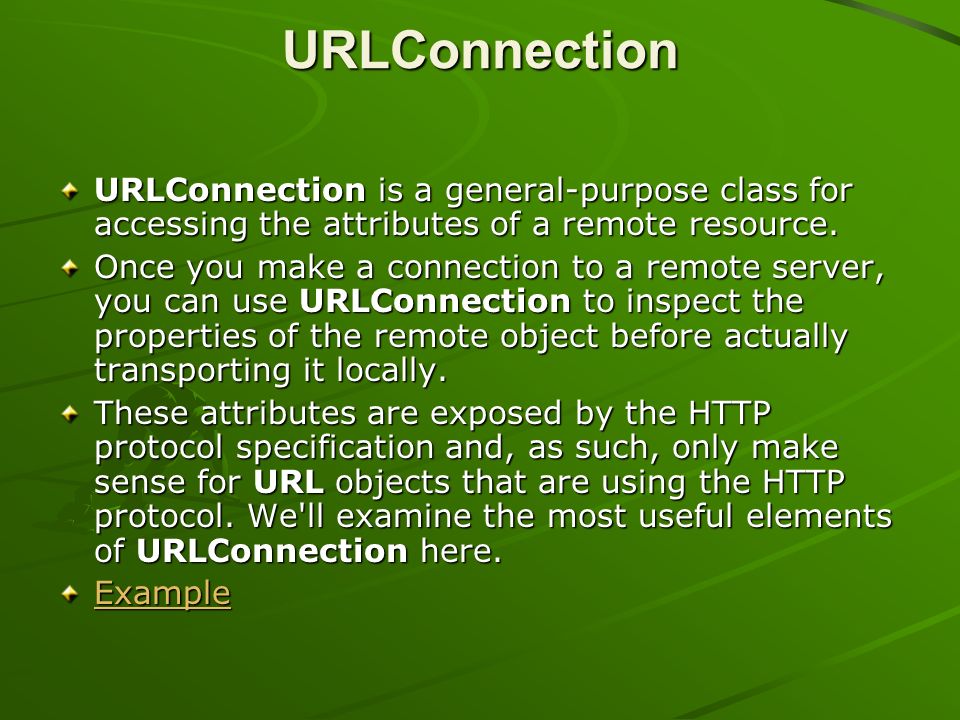 URLConnection

URLConnection is a general-purpose class for accessing the attributes of a remote resource.

Once you make a connection to a remote server, you can use URLConnection to inspect the properties of the remote object before actually transporting it locally.

These attributes are exposed by the HTTP protocol specification and, as such, only make sense for URL objects that are using the HTTP protocol. We'll examine the most useful elements of URLConnection here.

Example